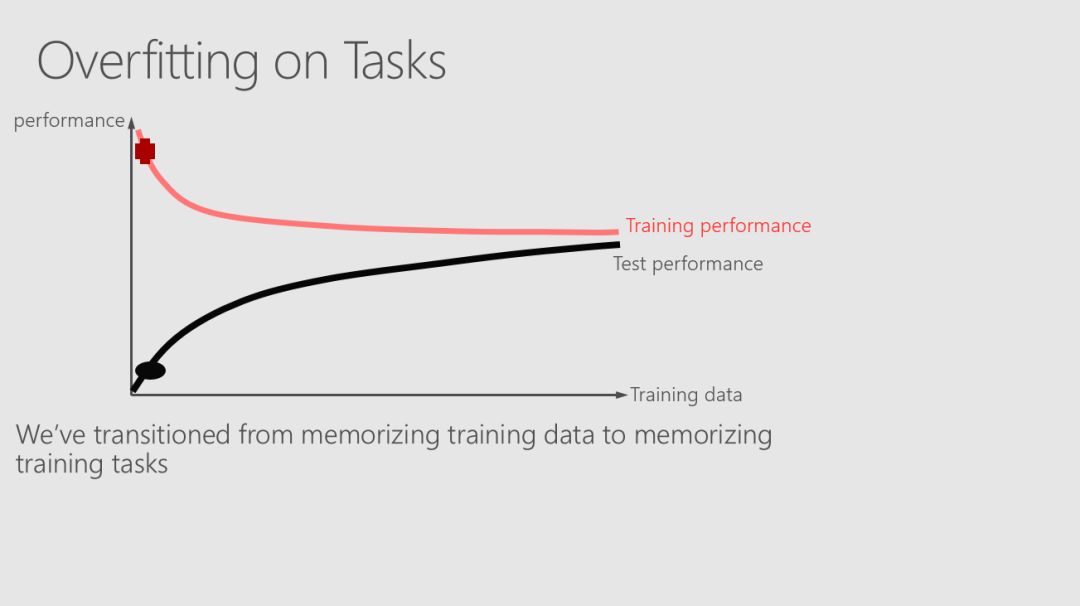 Overfitting on Tasks

performance

Training performance

Test performance

Training data

We've transitioned from memorizing training data to memorizing training tasks